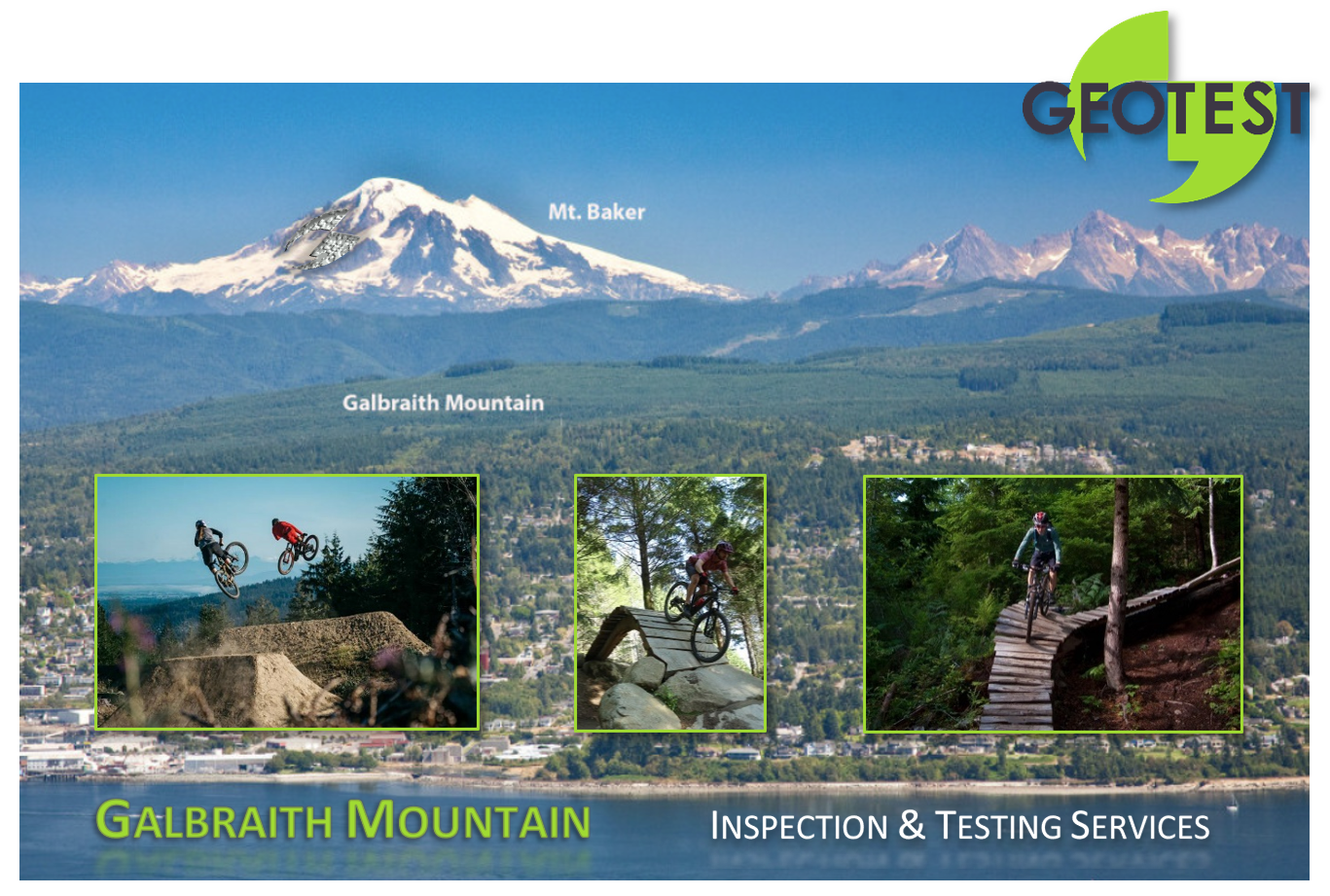 GEOTEST

Mt. Baker

Galbraith Mountain

GALBRAITH MOUNTAIN

INSPECTION & TESTING SERVICES